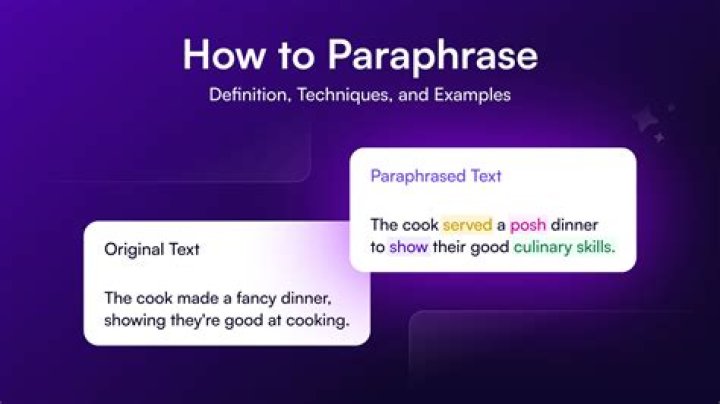 How to Paraphrase

Definition, Techniques, and Examples

Paraphrased Text

The cook served a posh dinner to show their good culinary skills.

Original Text

The cook made a fancy dinner, showing they're good at cooking.